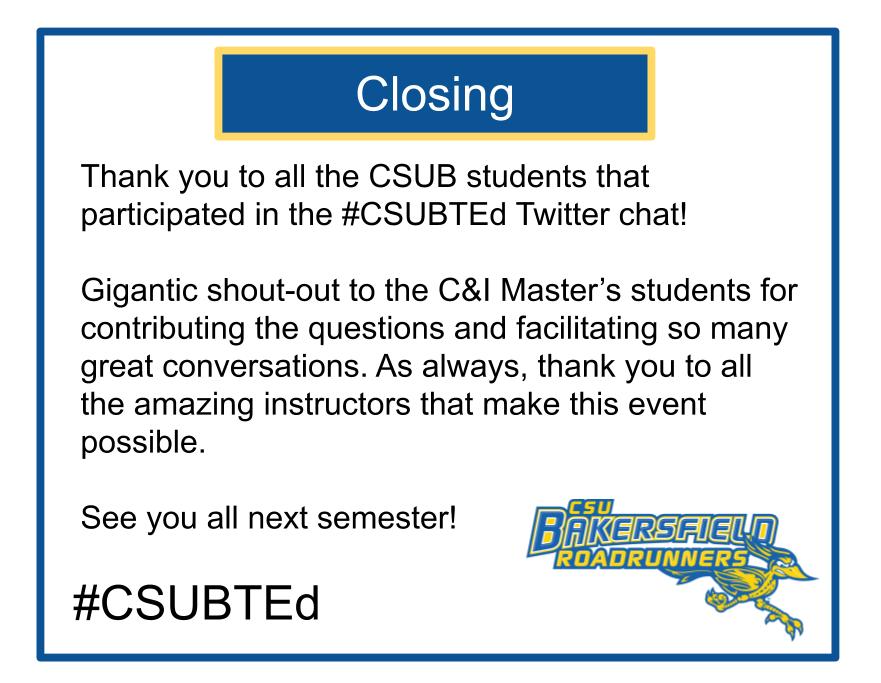 Closing

Thank you to all the CSUB students that participated in the #CSUBTEd Twitter chat!

Gigantic shout-out to the C&I Master's students for contributing the questions and facilitating so many great conversations. As always, thank you to all the amazing instructors that make this event possible.

See you all next semester!

CSU
BAKERSFIELD
ROADRUNNERS

#CSUBTEd